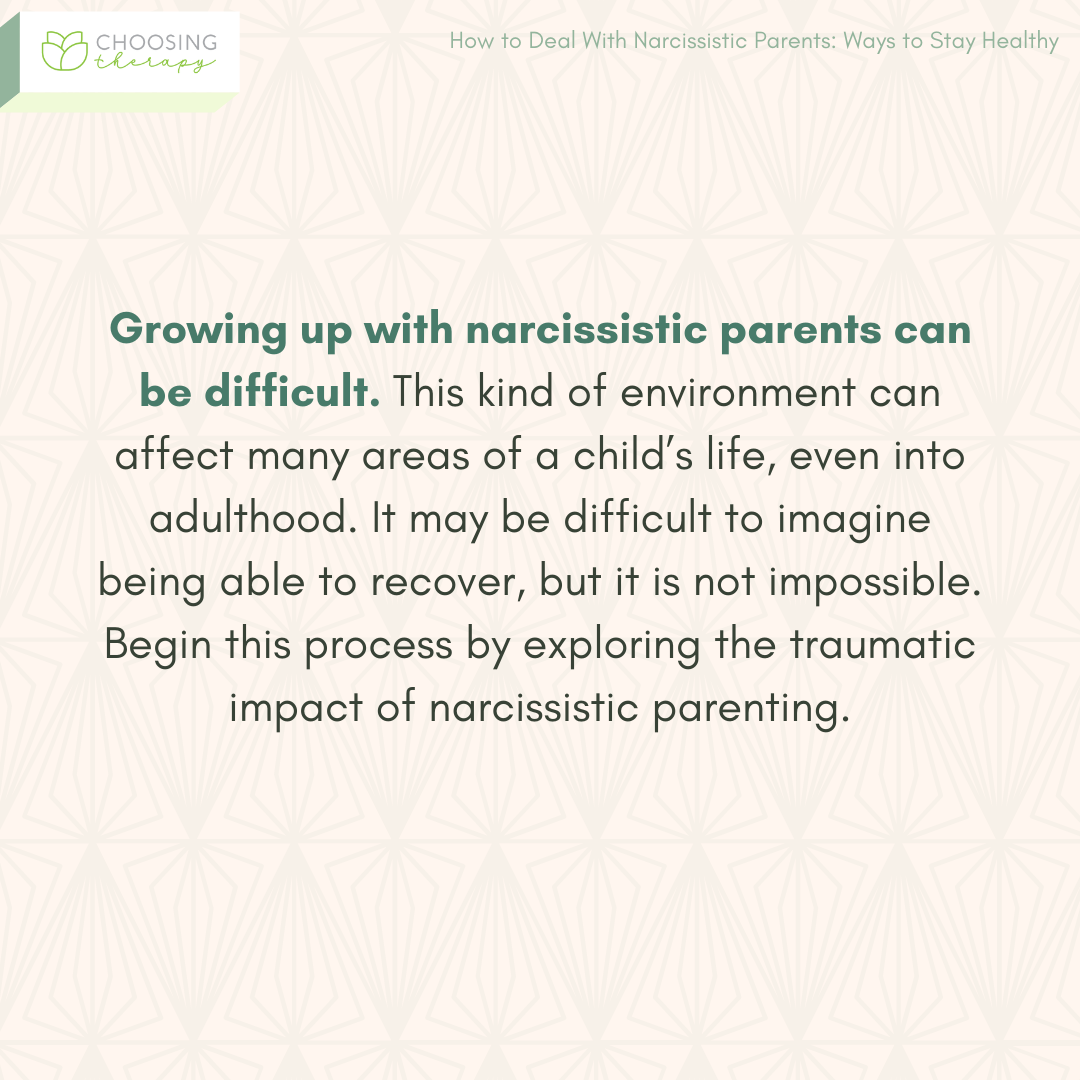 CHOOSING therapy

How to Deal With Narcissistic Parents: Ways to Stay Healthy

Growing up with narcissistic parents can be difficult. This kind of environment can affect many areas of a child's life, even into adulthood. It may be difficult to imagine being able to recover, but it is not impossible. Begin this process by exploring the traumatic impact of narcissistic parenting.